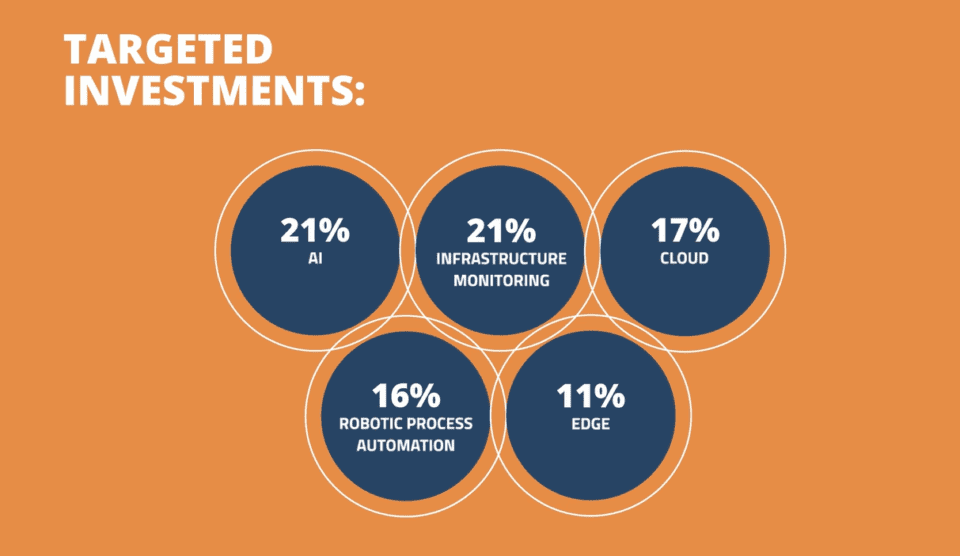 TARGETED INVESTMENTS:

21%
AI

21%
INFRASTRUCTURE MONITORING

17%
CLOUD

16%
ROBOTIC PROCESS AUTOMATION

11%
EDGE